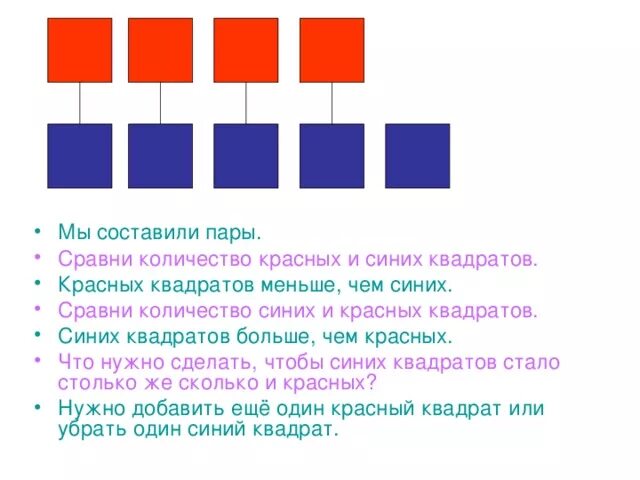 • Мы составили пары.
• Сравни количество красных и синих квадратов.
• Красных квадратов меньше, чем синих.
• Сравни количество синих и красных квадратов.
• Синих квадратов больше, чем красных.
• Что нужно сделать, чтобы синих квадратов стало столько же сколько и красных?
• Нужно добавить ещё один красный квадрат или убрать один синий квадрат.